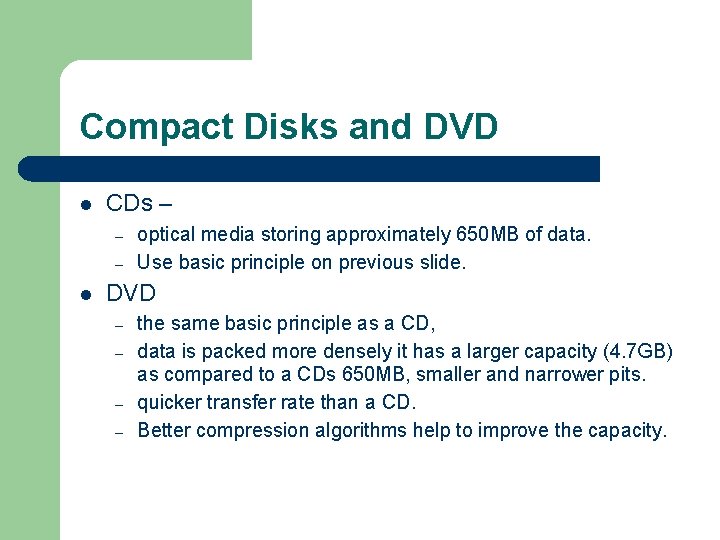 Compact Disks and DVD

- CDs –
  – optical media storing approximately 650MB of data.
  – Use basic principle on previous slide.
- DVD
  – the same basic principle as a CD,
  – data is packed more densely it has a larger capacity (4.7GB) as compared to a CDs 650MB, smaller and narrower pits.
  – quicker transfer rate than a CD.
  – Better compression algorithms help to improve the capacity.